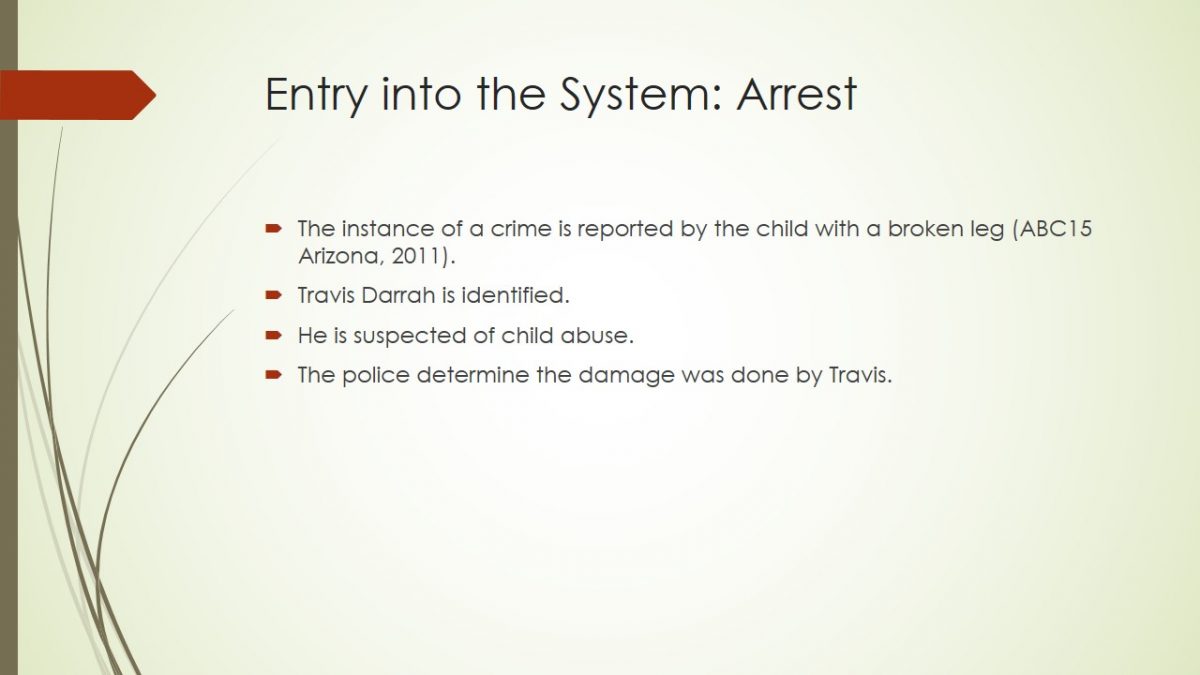 Entry into the System: Arrest

- The instance of a crime is reported by the child with a broken leg (ABC15 Arizona, 2011).
- Travis Darrah is identified.
- He is suspected of child abuse.
- The police determine the damage was done by Travis.